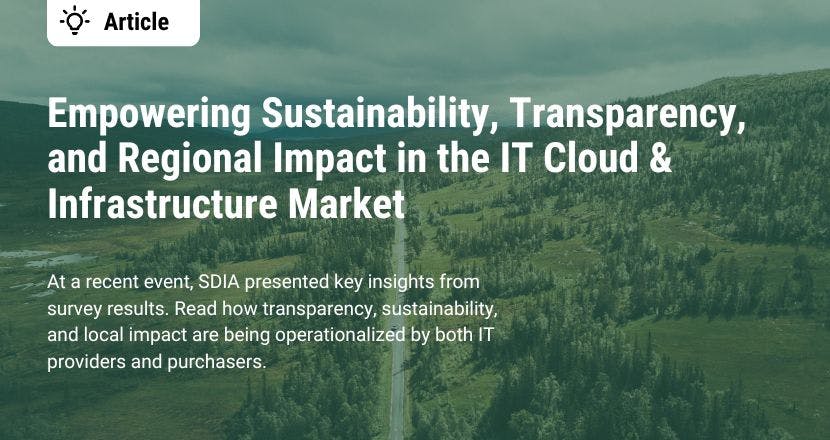 Article

Empowering Sustainability, Transparency, and Regional Impact in the IT Cloud & Infrastructure Market

At a recent event, SDIA presented key insights from survey results. Read how transparency, sustainability, and local impact are being operationalized by both IT providers and purchasers.